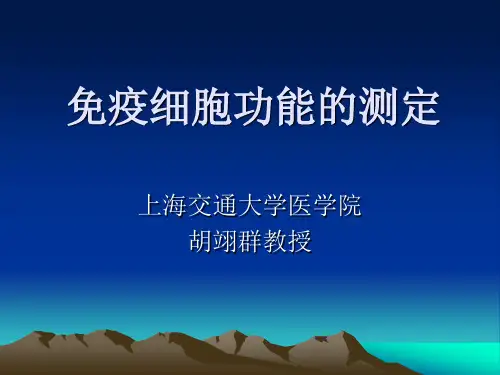 免疫细胞功能的测定

上海交通大学医学院
胡翊群教授